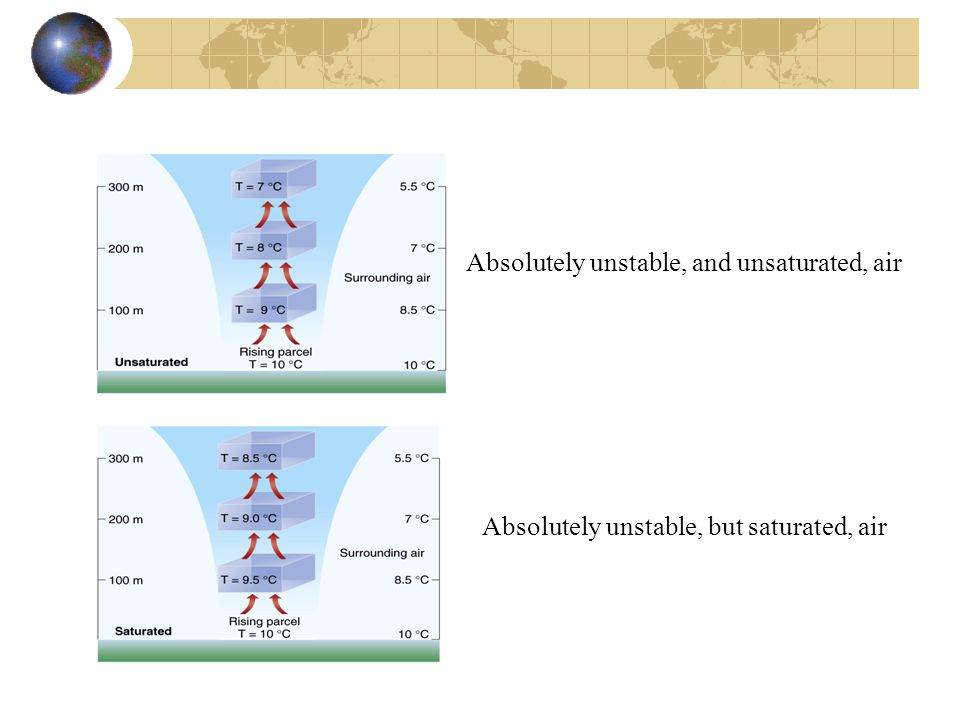 300 m
T = 7 °C
5.5 °C
200 m
T = 8 °C
7 °C
Surrounding air
100 m
T = 9 °C
8.5 °C
Unsaturated
Rising parcel
T = 10 °C
10 °C

Absolutely unstable, and unsaturated, air

300 m
T = 8.5 °C
5.5 °C
200 m
T = 9.0 °C
7 °C
Surrounding air
100 m
T = 9.5 °C
8.5 °C
Saturated
Rising parcel
T = 10 °C
10 °C

Absolutely unstable, but saturated, air